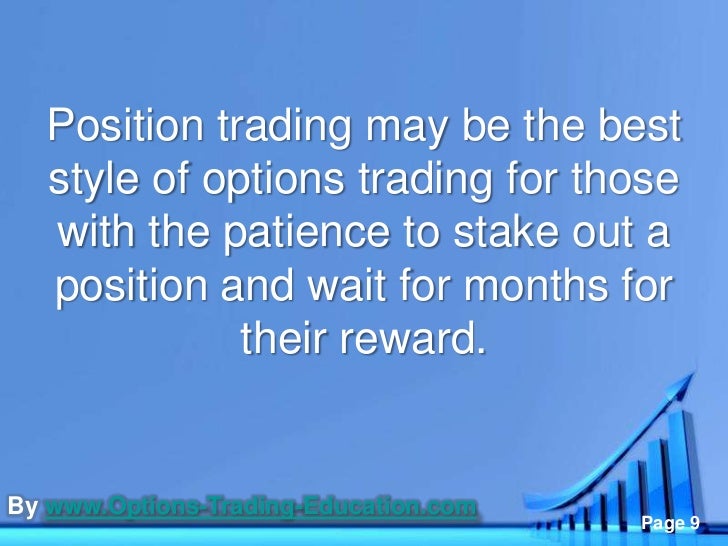 Position trading may be the best style of options trading for those with the patience to stake out a position and wait for months for their reward.

By www.Options-Trading-Education.com

Page 9